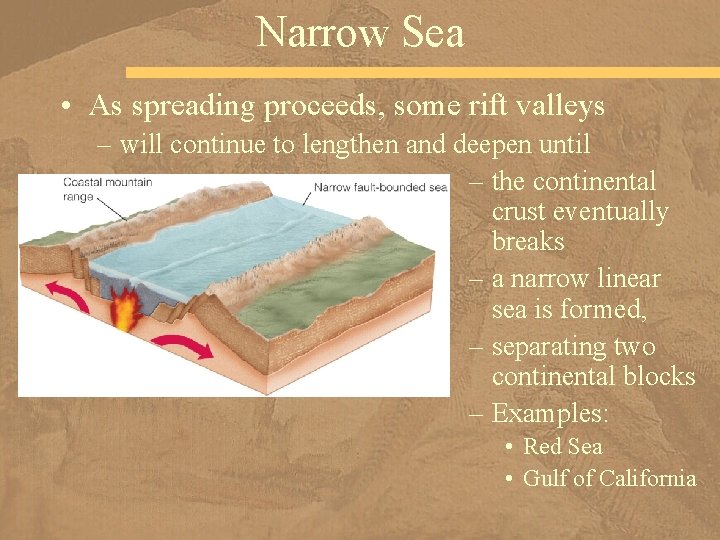 Narrow Sea

• As spreading proceeds, some rift valleys
– will continue to lengthen and deepen until

Coastal mountain range

Narrow fault-bounded sea

– the continental crust eventually breaks
– a narrow linear sea is formed,
– separating two continental blocks
– Examples:
• Red Sea
• Gulf of California